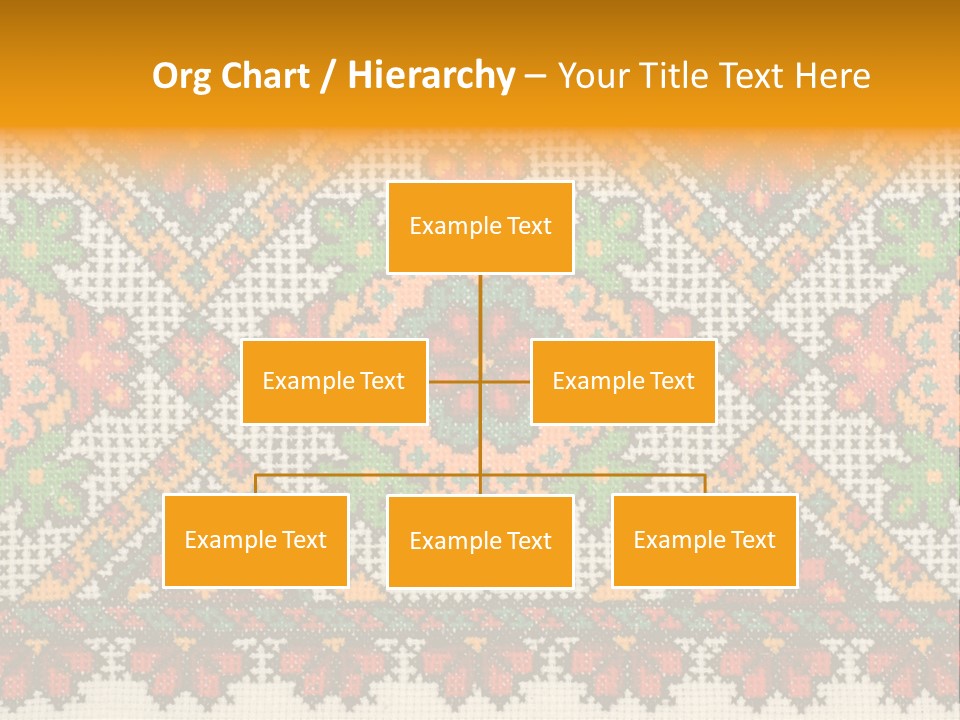 Org Chart / Hierarchy – Your Title Text Here

Example Text

Example Text

Example Text

Example Text

Example Text

Example Text